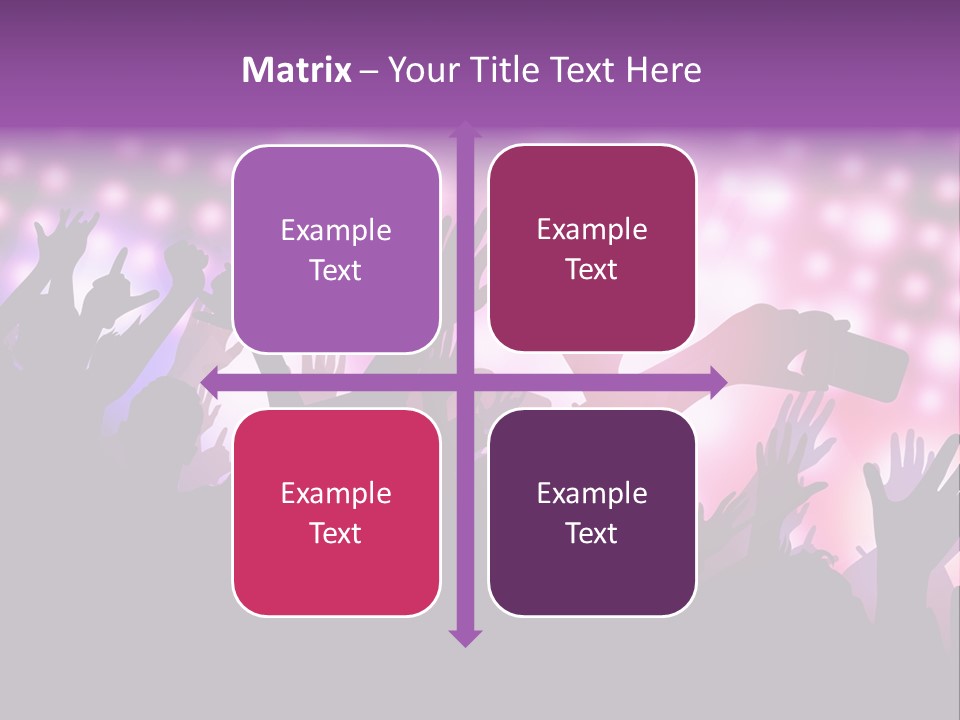 Matrix – Your Title Text Here

Example Text

Example Text

Example Text

Example Text